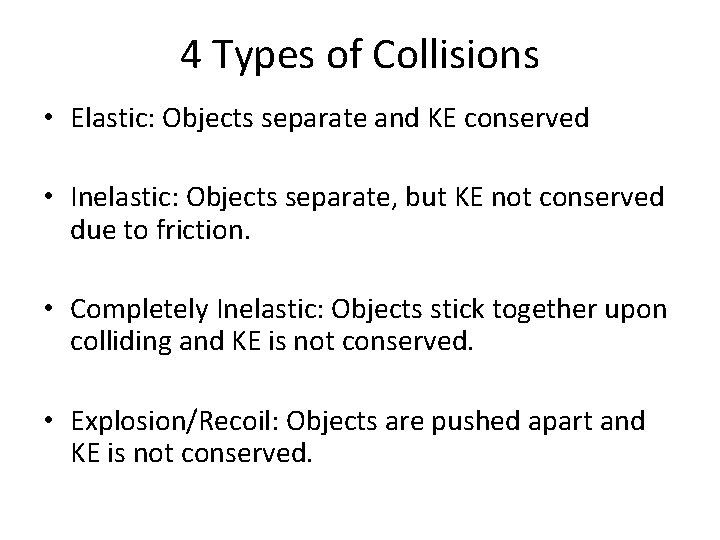 4 Types of Collisions

• Elastic: Objects separate and KE conserved

• Inelastic: Objects separate, but KE not conserved due to friction.

• Completely Inelastic: Objects stick together upon colliding and KE is not conserved.

• Explosion/Recoil: Objects are pushed apart and KE is not conserved.